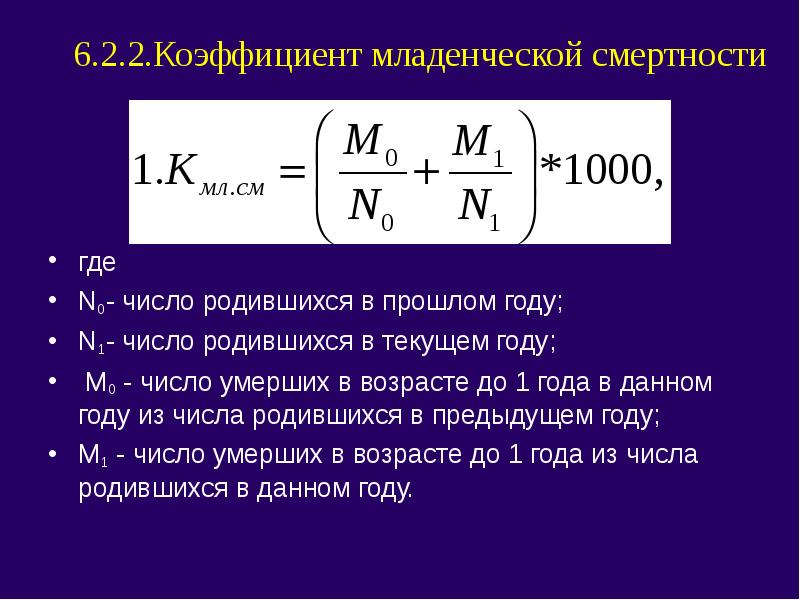 6.2.2.Коэффициент младенческой смертности

$1.K_{мл.см} = \left( \frac{M_0}{N_0} + \frac{M_1}{N_1} \right) * 1000,$

• где
• $N_0$- число родившихся в прошлом году;
• $N_1$- число родившихся в текущем году;
• $M_0$ - число умерших в возрасте до 1 года в данном году из числа родившихся в предыдущем году;
• $M_1$ - число умерших в возрасте до 1 года из числа родившихся в данном году.